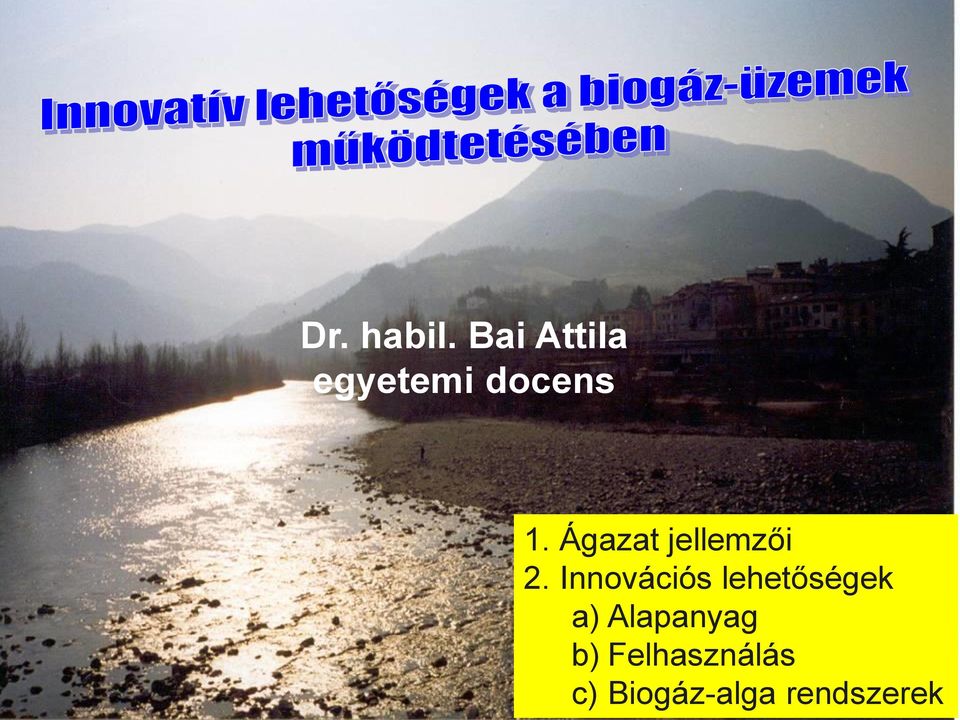 Innovatív lehetőségek a biogáz-üzemek működtetésében

Dr. habil. Bai Attila
egyetemi docens

1. Ágazat jellemzői
2. Innovációs lehetőségek
a) Alapanyag
b) Felhasználás
c) Biogáz-alga rendszerek